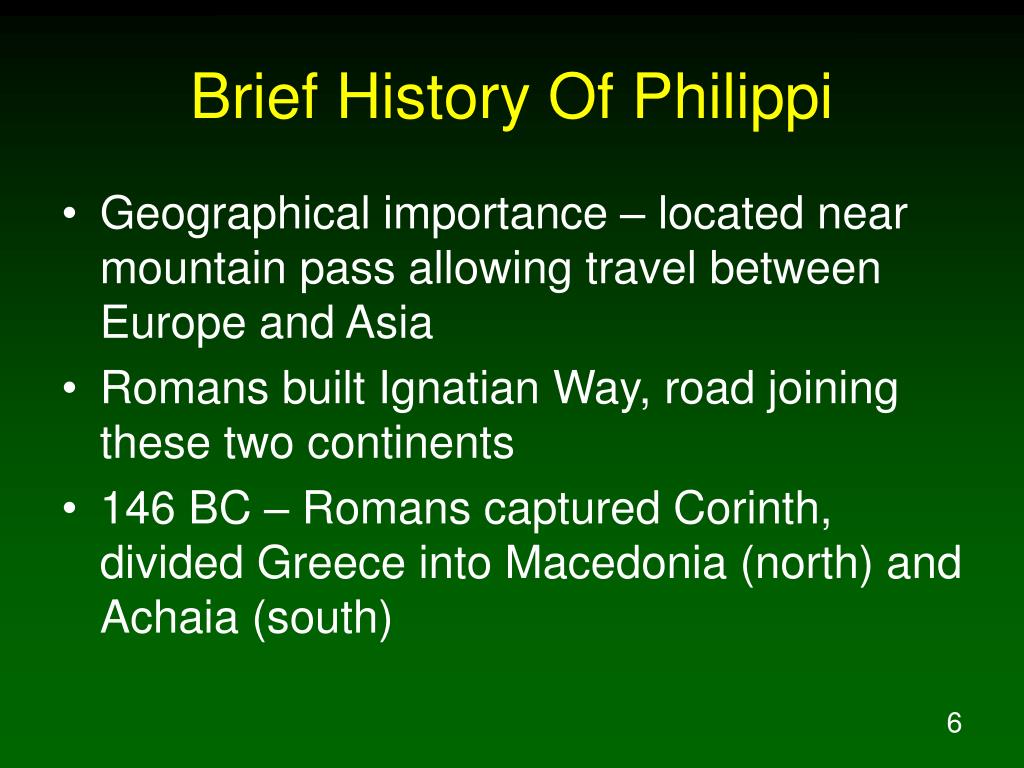 Brief History Of Philippi

• Geographical importance – located near mountain pass allowing travel between Europe and Asia
• Romans built Ignatian Way, road joining these two continents
• 146 BC – Romans captured Corinth, divided Greece into Macedonia (north) and Achaia (south)

6